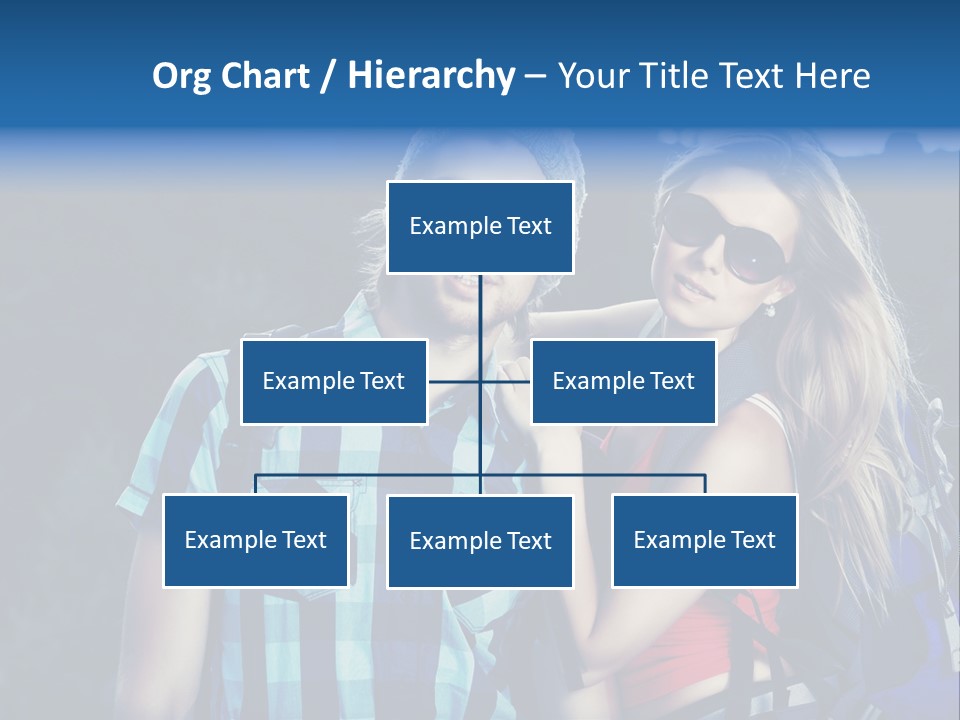 Org Chart / Hierarchy – Your Title Text Here

Example Text

Example Text

Example Text

Example Text

Example Text

Example Text